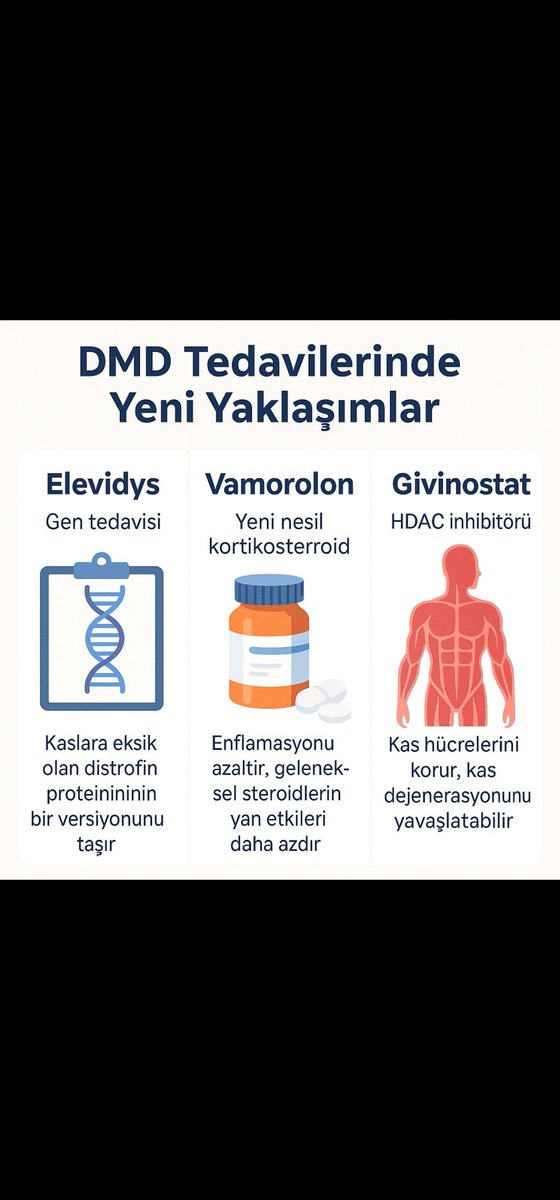 DMD Tedavilerinde Yeni Yaklaşımlar

Elevidys

Gen tedavisi

Kaslara eksik olan distrofin proteinininin bir versiyonunu taşır

Vamorolon

Yeni nesil kortikosterroid

Enflamasyonu azaltir, geleneksel steroidlerin yan etkileri daha azdır

Givinostat

HDAC inhibitörü

Kas hücrelerini korur, kas dejenerasyonunu yavaşlatabilir